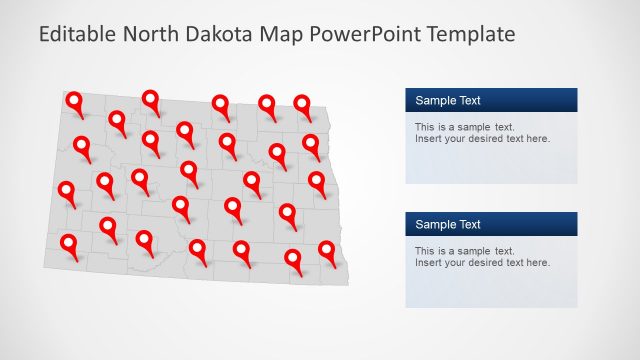 Editable North Dakota Map PowerPoint Template

Sample Text

This is a sample text. Insert your desired text here.

Sample Text

This is a sample text. Insert your desired text here.